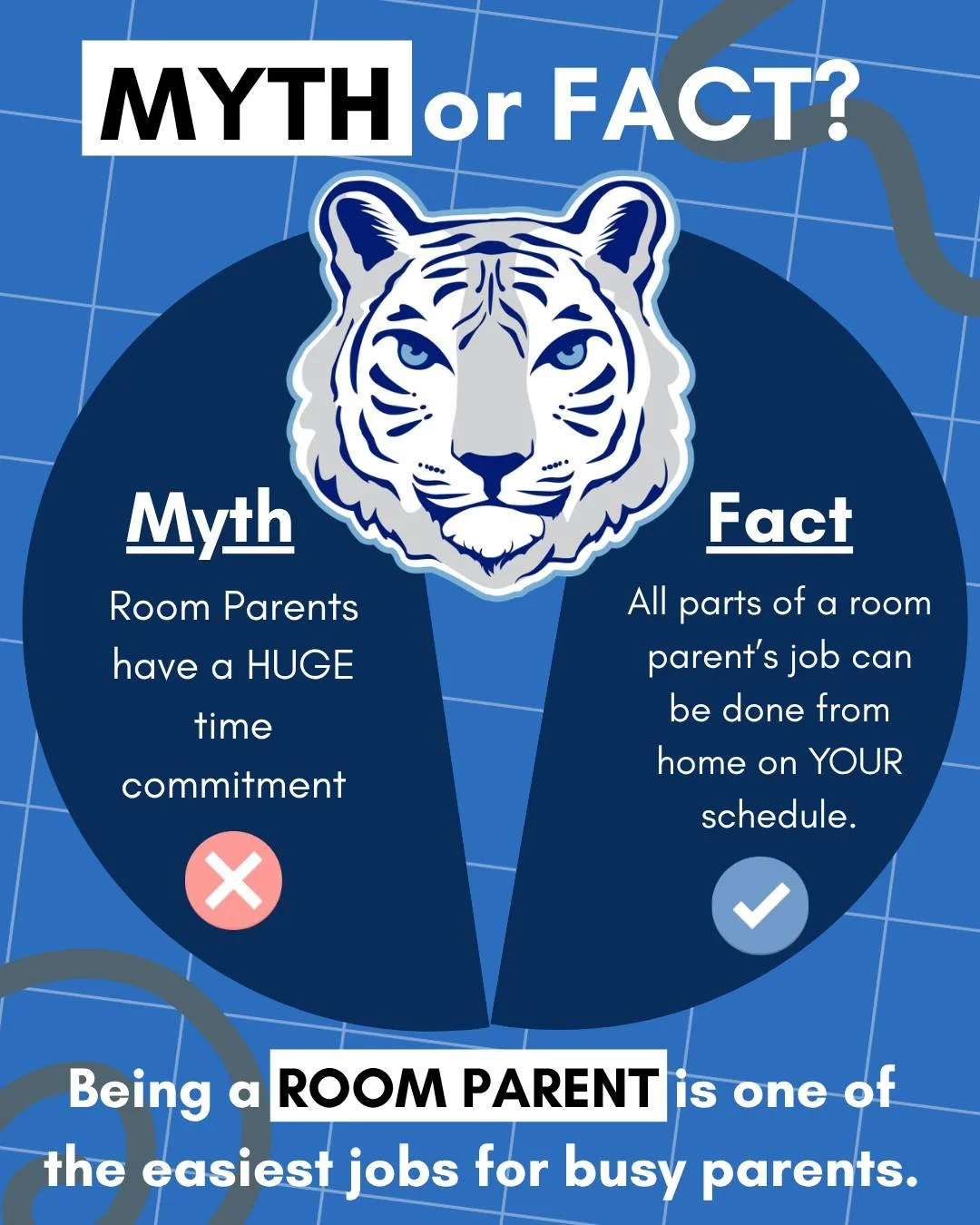 MYTH or FACT?

Myth

Room Parents have a HUGE time commitment

Fact

All parts of a room parent's job can be done from home on YOUR schedule.

Being a ROOM PARENT is one of the easiest jobs for busy parents.